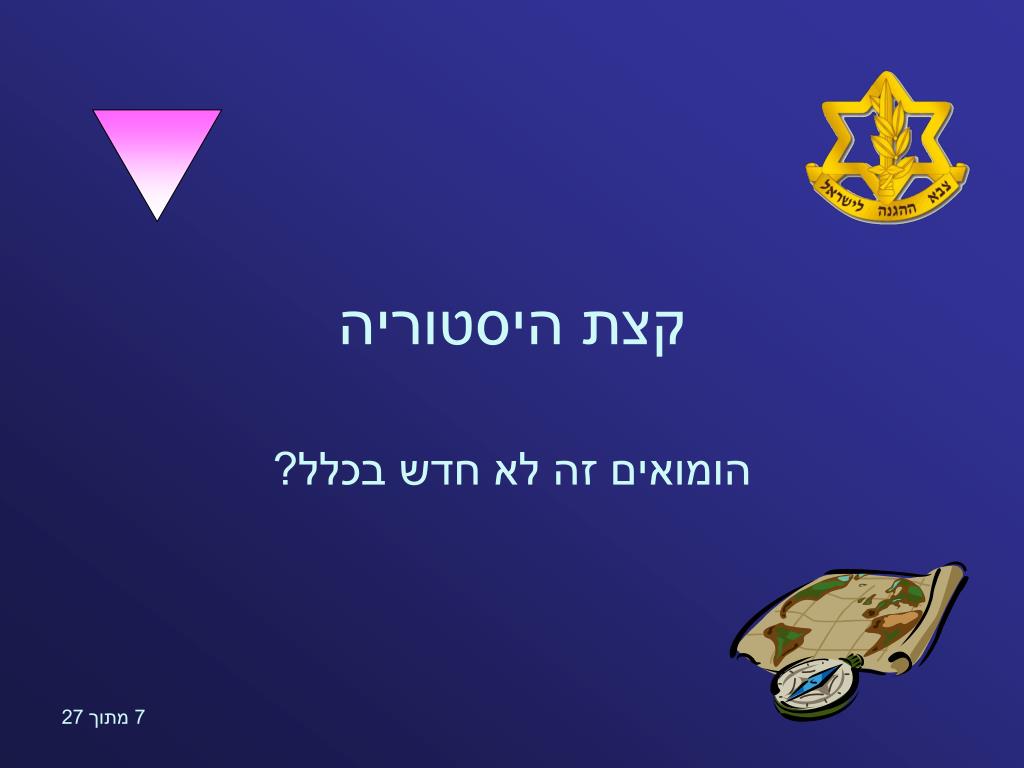 צבא ההגנה לישראל

קצת היסטוריה

הומואים זה לא חדש בכלל?

7 מתוך 27